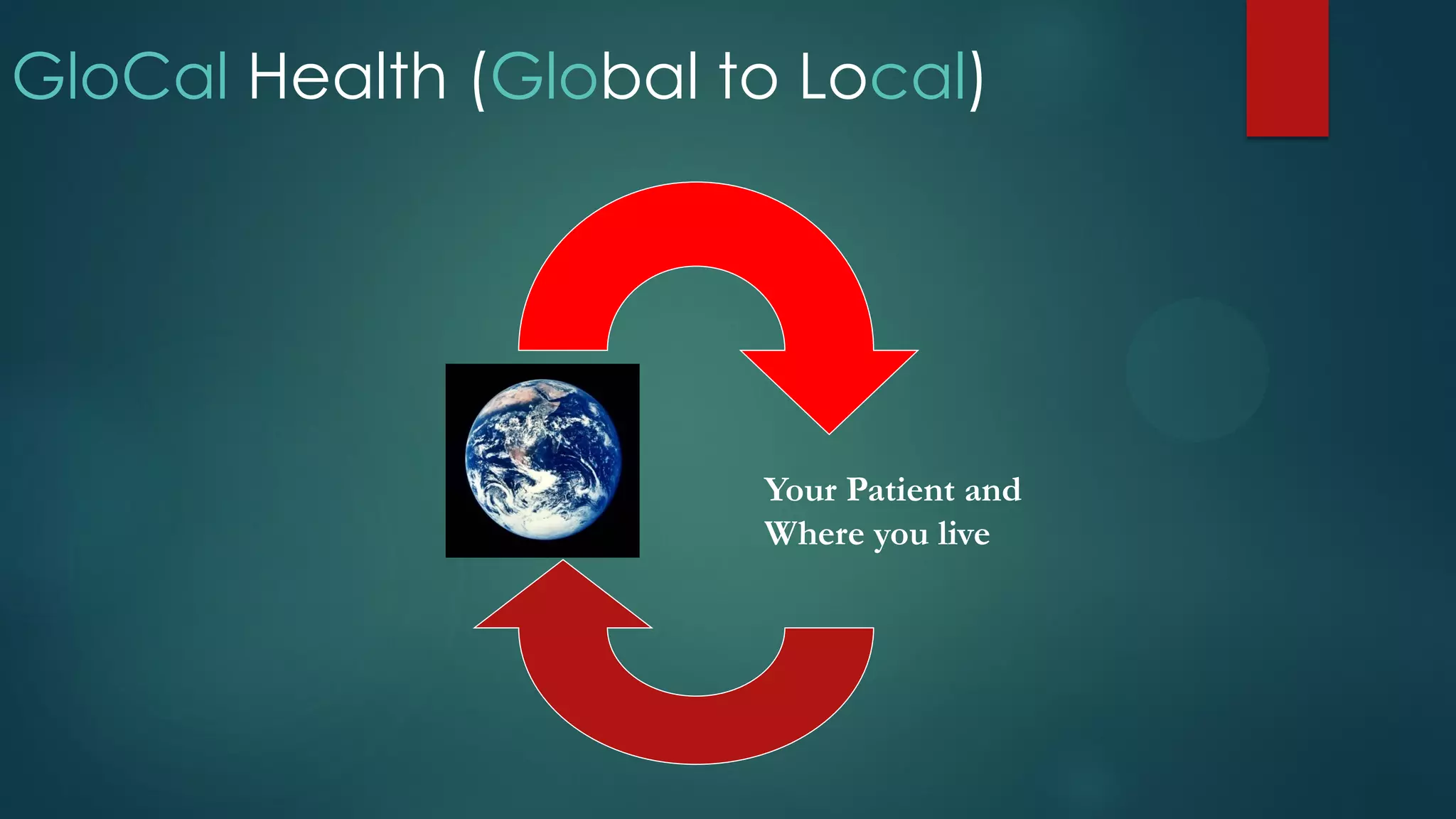 GloCal Health (Global to Local)

Your Patient and Where you live